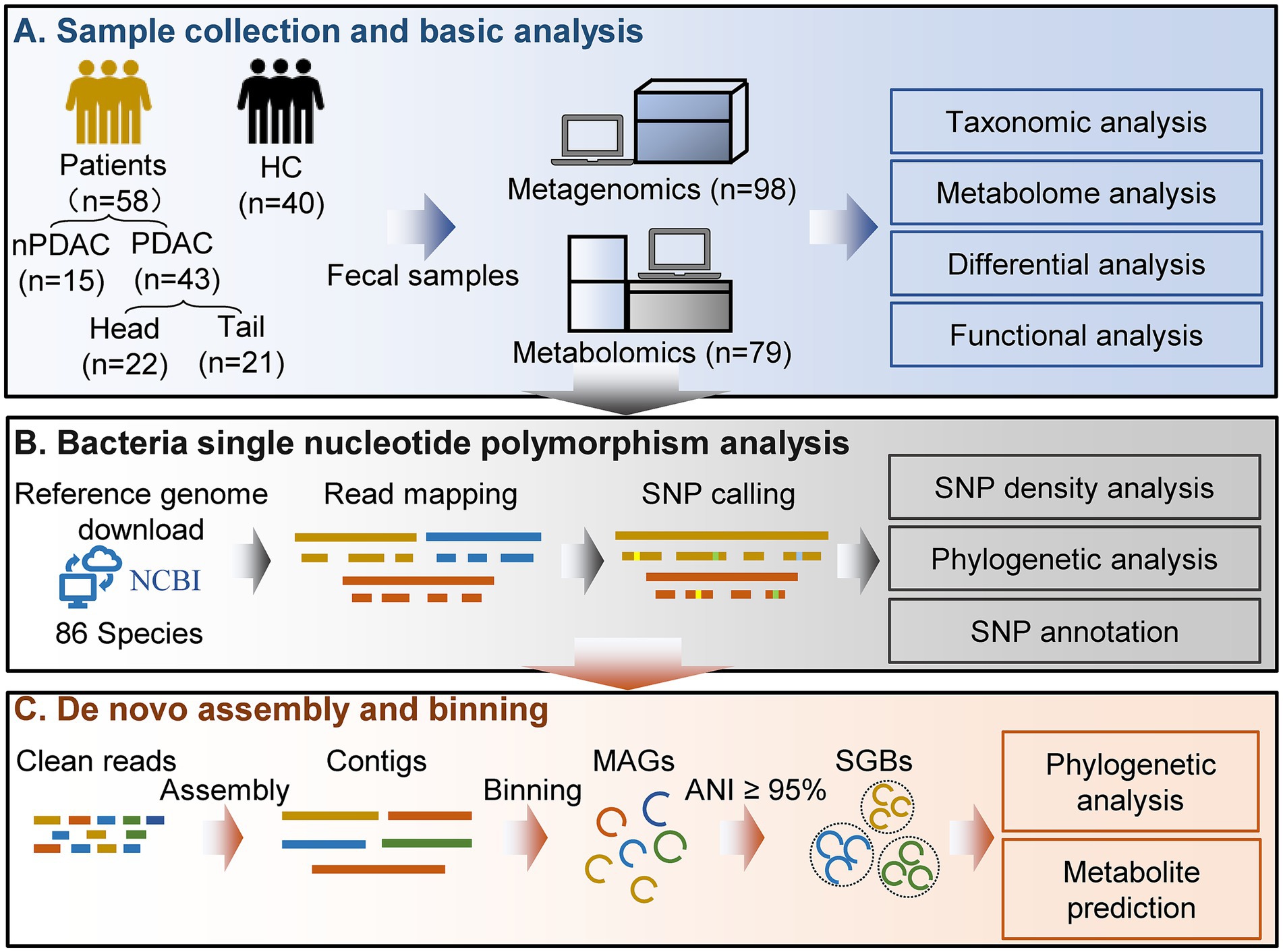 A. Sample collection and basic analysis

Patients
（n=58）

HC
(n=40)

nPDAC
(n=15)

PDAC
(n=43)

Head
(n=22)

Tail
(n=21)

Fecal samples

Metagenomics (n=98)

Metabolomics (n=79)

Taxonomic analysis

Metabolome analysis

Differential analysis

Functional analysis

B. Bacteria single nucleotide polymorphism analysis

Reference genome download

NCBI

86 Species

Read mapping

SNP calling

SNP density analysis

Phylogenetic analysis

SNP annotation

C. De novo assembly and binning

Clean reads

Assembly

Contigs

Binning

MAGs

ANI ≥ 95%

SGBs

Phylogenetic analysis

Metabolite prediction